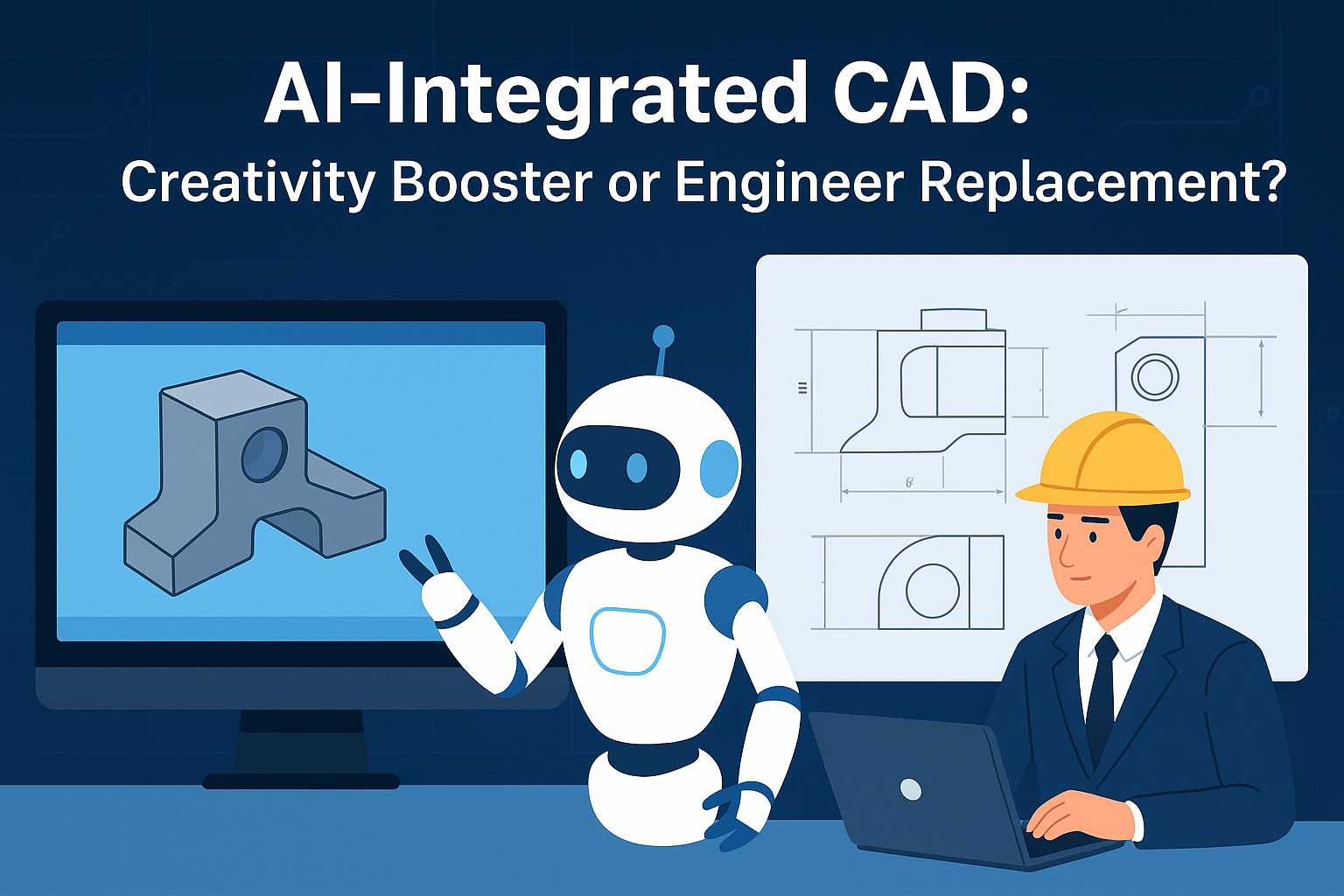 AI-Integrated CAD:
Creativity Booster or Engineer Replacement?